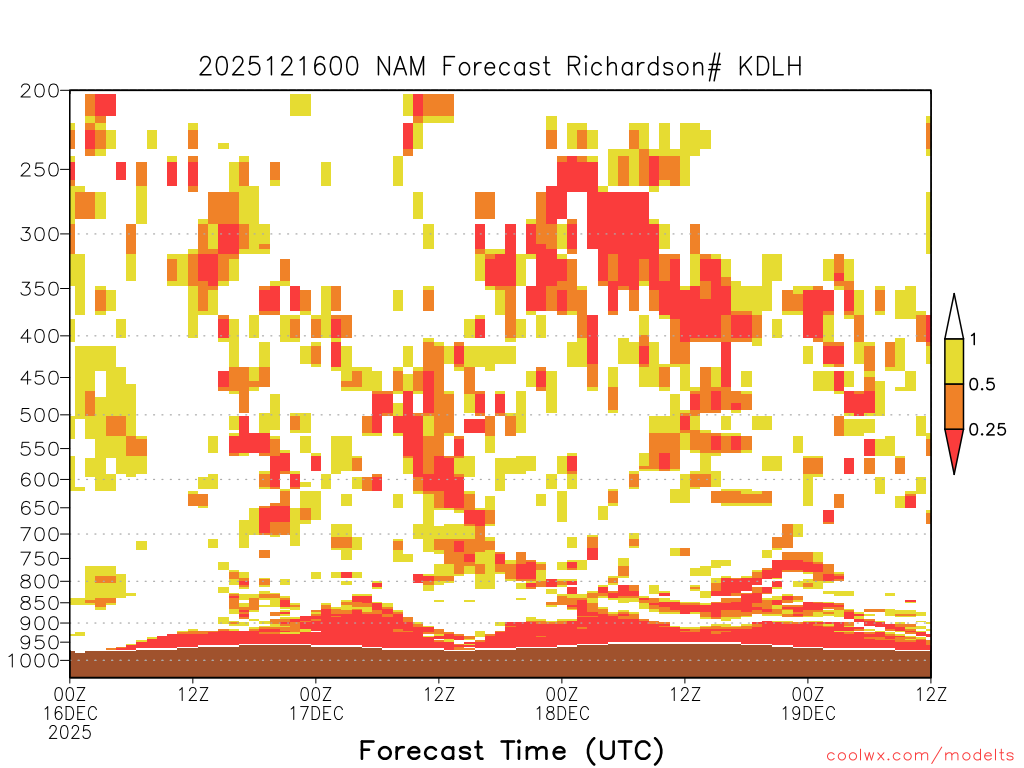 2025121600 NAM Forecast Richardson# KDLH

200
250
300
350
400
450
500
550
600
650
700
750
800
850
900
950
1000

1
0.5
0.25

00Z 16DEC 2025
12Z
00Z 17DEC
12Z
00Z 18DEC
12Z
00Z 19DEC
12Z

Forecast Time (UTC)

coolwx.com/modelts